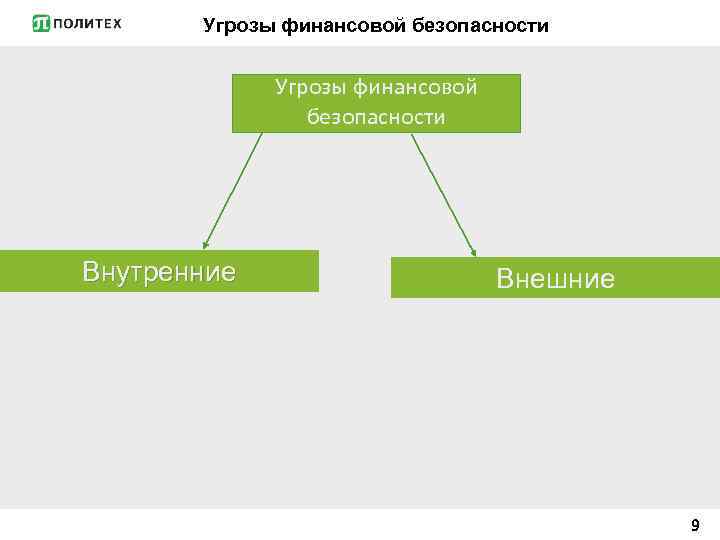 ПОЛИТЕХ

Угрозы финансовой безопасности

Угрозы финансовой безопасности

Внутренние

Внешние

9